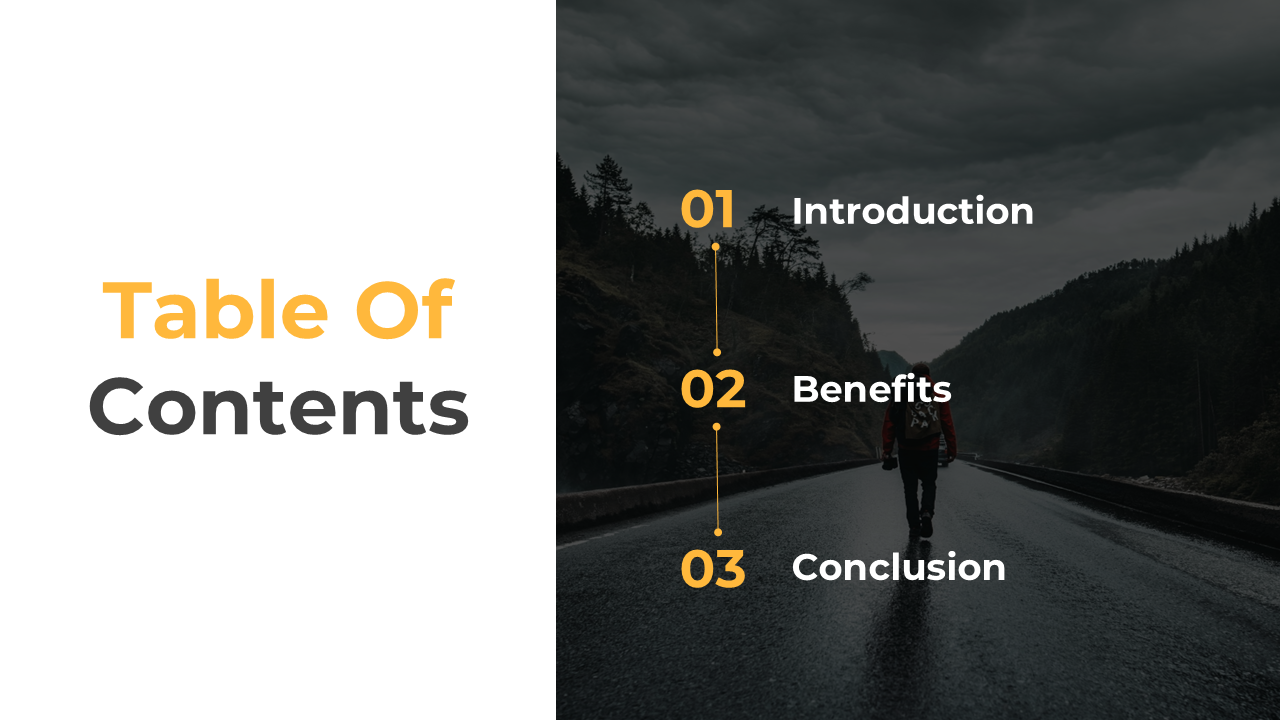 Table Of Contents

01 Introduction

02 Benefits

03 Conclusion